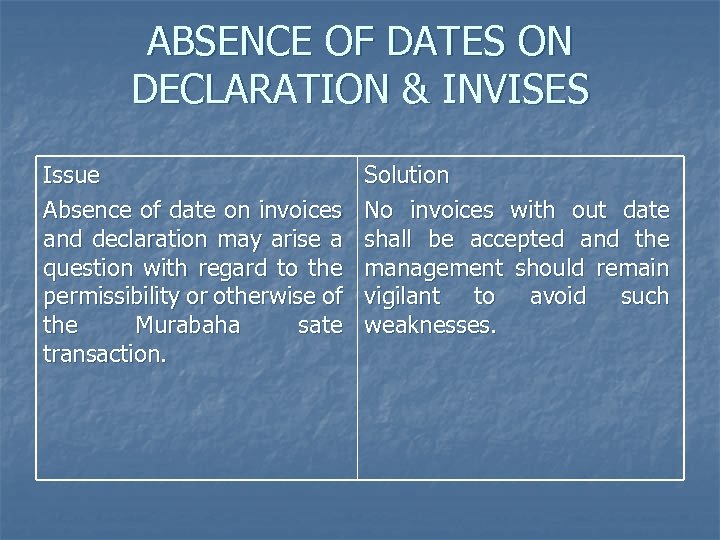 ABSENCE OF DATES ON DECLARATION & INVISES

| Issue | Solution |
|---|---|
| Absence of date on invoices and declaration may arise a question with regard to the permissibility or otherwise of the Murabaha sate transaction. | No invoices with out date shall be accepted and the management should remain vigilant to avoid such weaknesses. |